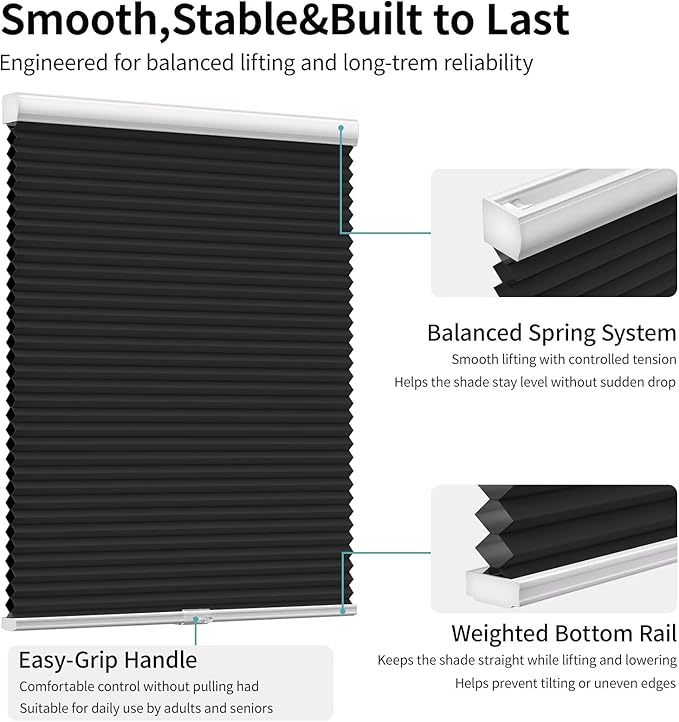 Smooth,Stable&Built to Last

Engineered for balanced lifting and long-trem reliability

Balanced Spring System

Smooth lifting with controlled tension

Helps the shade stay level without sudden drop

Weighted Bottom Rail

Keeps the shade straight while lifting and lowering

Helps prevent tilting or uneven edges

Easy-Grip Handle

Comfortable control without pulling had

Suitable for daily use by adults and seniors